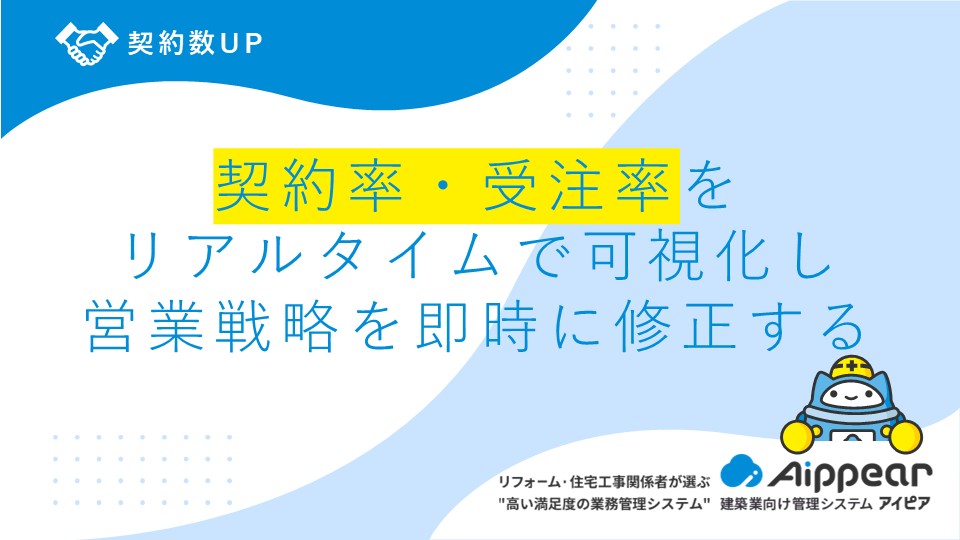 契約数UP

契約率・受注率を
リアルタイムで可視化し
営業戦略を即時に修正する

リフォーム・住宅工事関係者が選ぶ
"高い満足度の業務管理システム"

Aippear
建築業向け管理システム アイピア